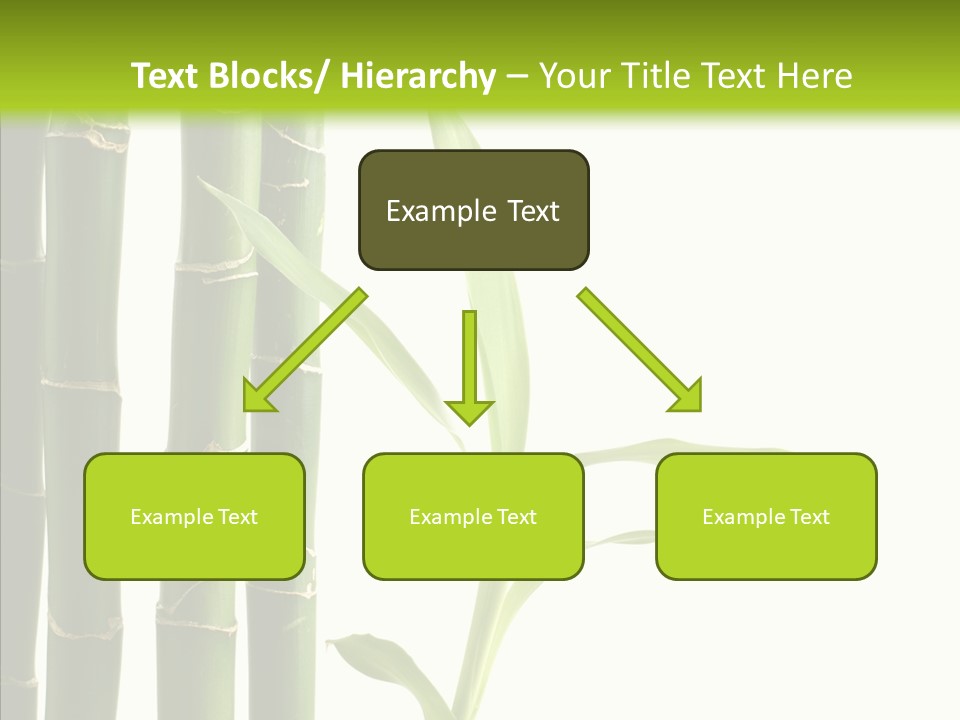 Text Blocks/ Hierarchy – Your Title Text Here

Example Text

Example Text

Example Text

Example Text